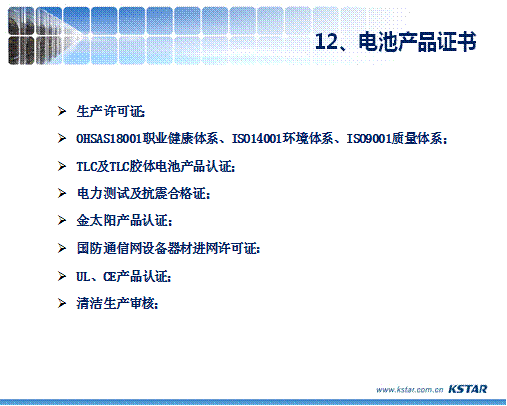 12、电池产品证书

➢ 生产许可证;

➢ OHSAS18001职业健康体系、ISO14001环境体系、ISO9001质量体系;

➢ TLC及TLC胶体电池产品认证;

➢ 电力测试及抗震合格证;

➢ 金太阳产品认证;

➢ 国防通信网设备器材进网许可证;

➢ UL、CE产品认证;

➢ 清洁生产审核;

www.kstar.com.cn KSTAR